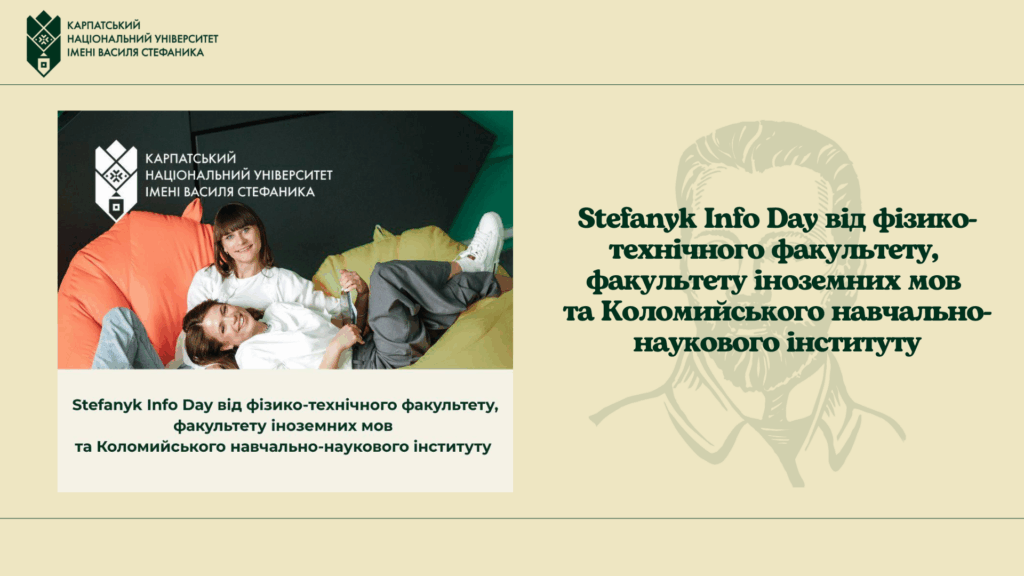 КАРПАТСЬКИЙ
НАЦІОНАЛЬНИЙ УНІВЕРСИТЕТ
ІМЕНІ ВАСИЛЯ СТЕФАНИКА

КАРПАТСЬКИЙ
НАЦІОНАЛЬНИЙ УНІВЕРСИТЕТ
ІМЕНІ ВАСИЛЯ СТЕФАНИКА

Stefanyk Info Day від фізико-технічного факультету, факультету іноземних мов та Коломийського навчально-наукового інституту

Stefanyk Info Day від фізико-технічного факультету, факультету іноземних мов та Коломийського навчально-наукового інституту